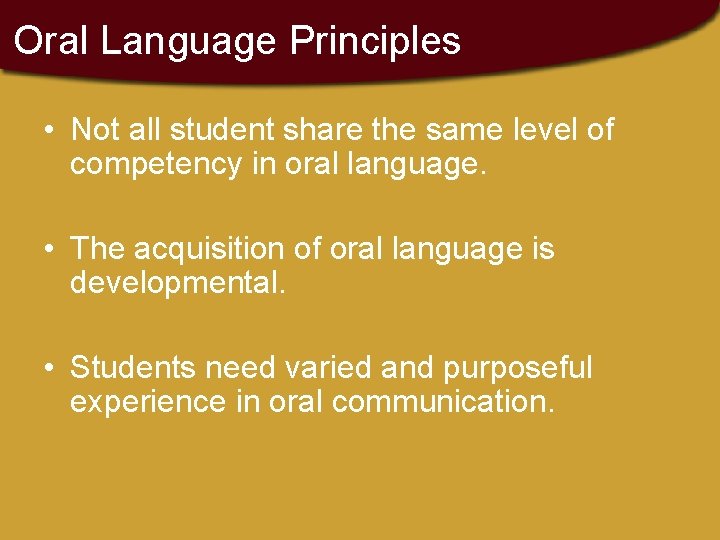 Oral Language Principles

• Not all student share the same level of competency in oral language.

• The acquisition of oral language is developmental.

• Students need varied and purposeful experience in oral communication.